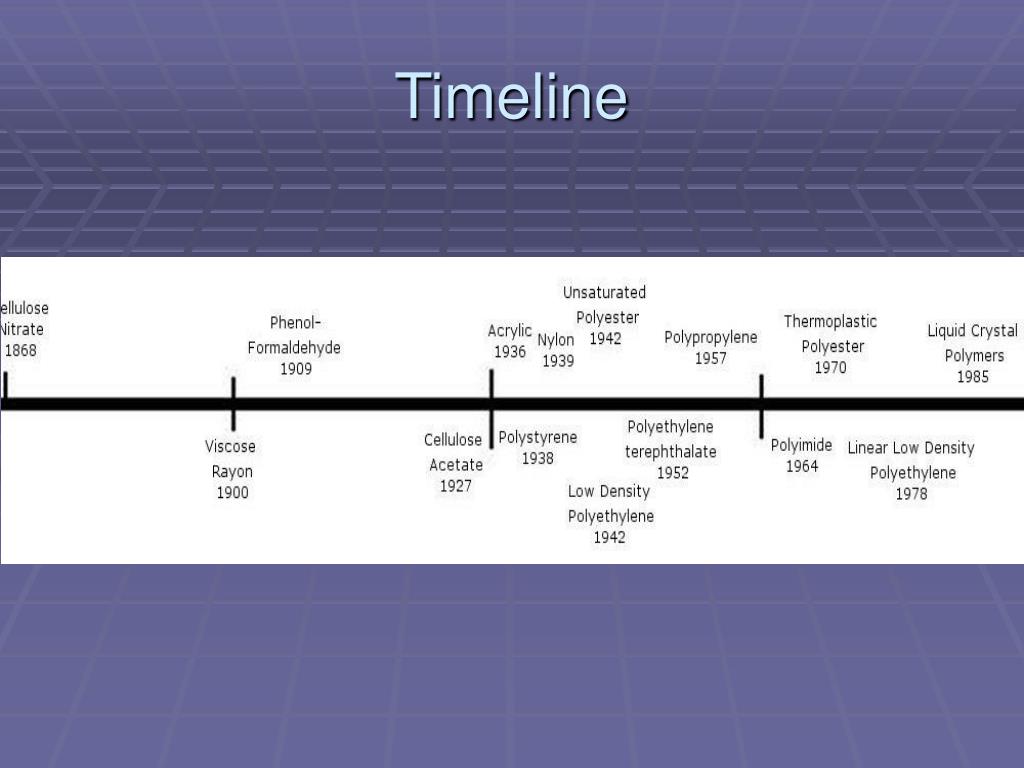 Timeline

ellulose Nitrate 1868

Phenol-Formaldehyde 1909

Acrylic 1936

Nylon 1939

Unsaturated Polyester 1942

Polypropylene 1957

Thermoplastic Polyester 1970

Liquid Crystal Polymers 1985

Viscose Rayon 1900

Cellulose Acetate 1927

Polystyrene 1938

Low Density Polyethylene 1942

Polyethylene terephthalate 1952

Polyimide 1964

Linear Low Density Polyethylene 1978